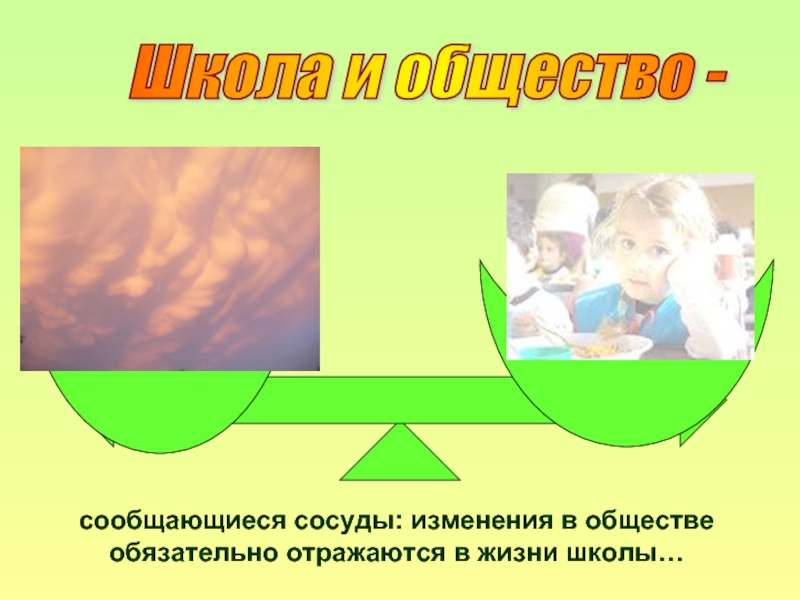 Школа и общество -

сообщающиеся сосуды: изменения в обществе обязательно отражаются в жизни школы…